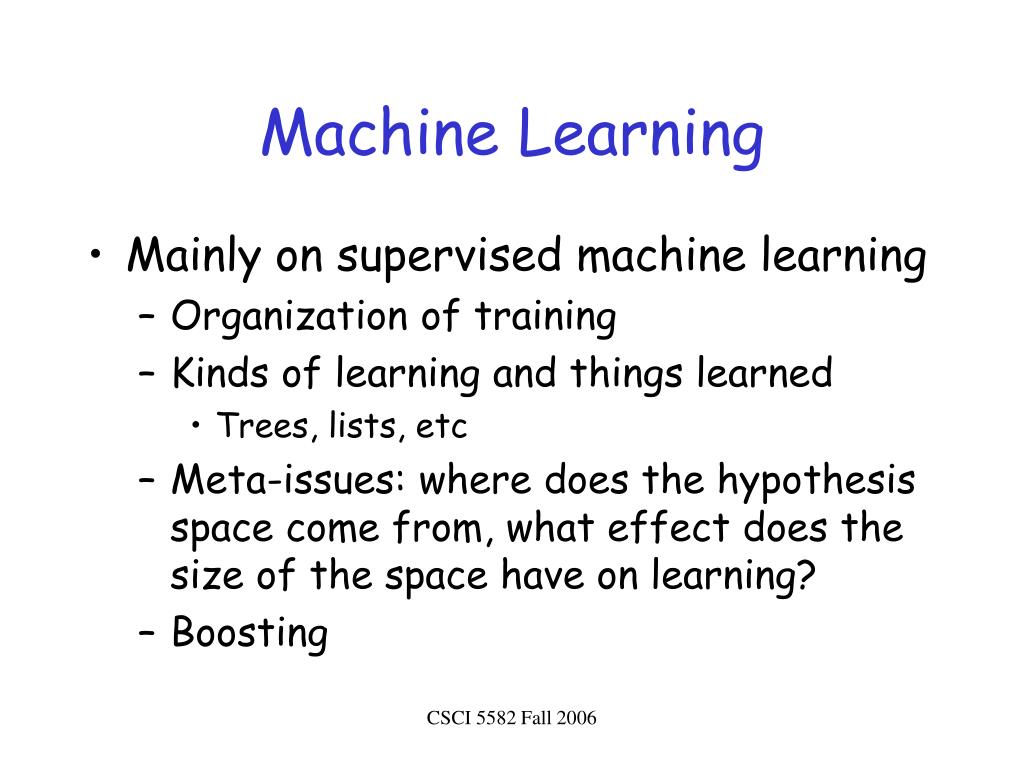 Machine Learning

• Mainly on supervised machine learning
– Organization of training
– Kinds of learning and things learned
• Trees, lists, etc
– Meta-issues: where does the hypothesis space come from, what effect does the size of the space have on learning?
– Boosting

CSCI 5582 Fall 2006